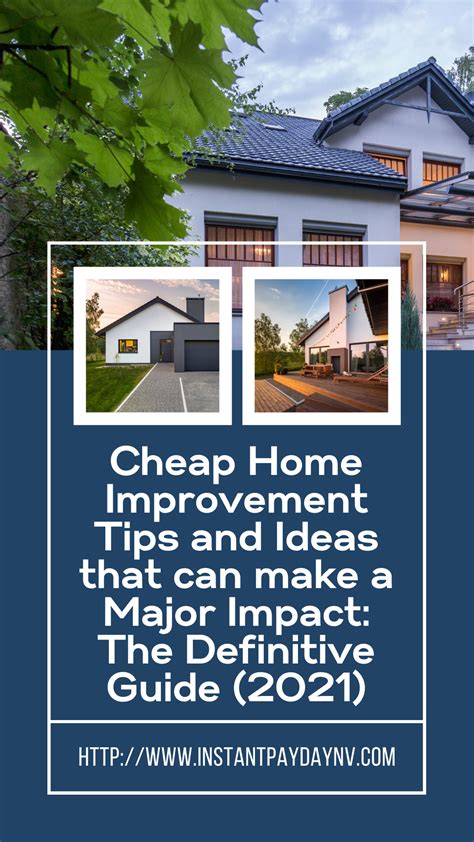 Cheap Home Improvement Tips and Ideas that can make a Major Impact: The Definitive Guide (2021)

HTTP://WWW.INSTANTPAYDAYNV.COM